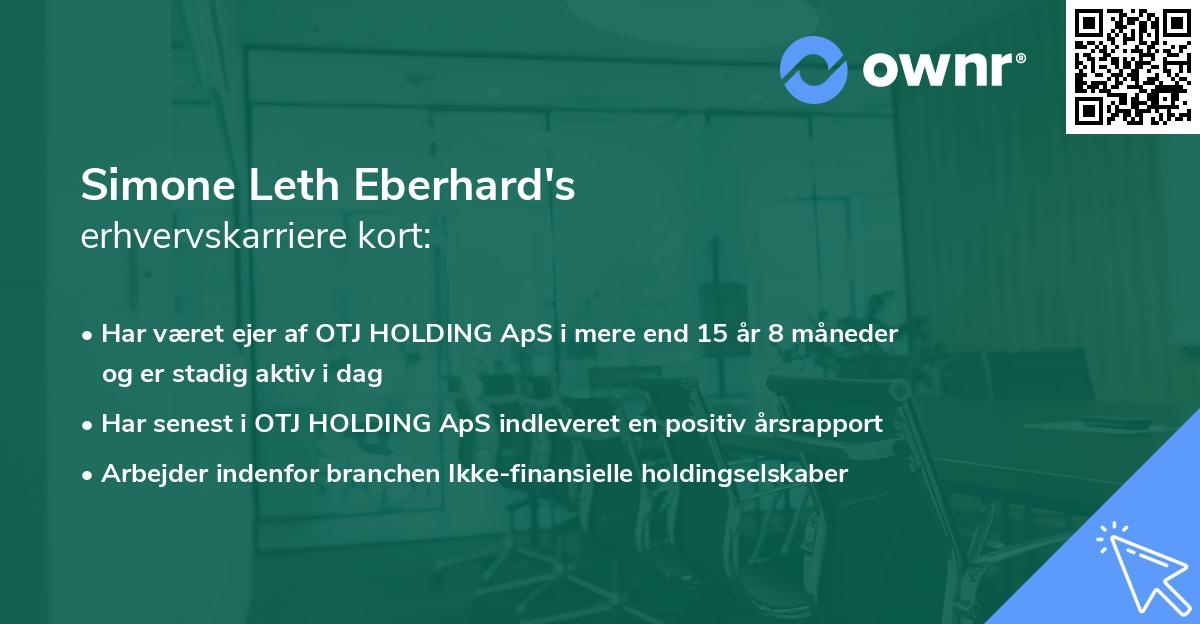 ownr®

Simone Leth Eberhard's
erhvervskarriere kort:

• Har været ejer af OTJ HOLDING ApS i mere end 15 år 8 måneder og er stadig aktiv i dag
• Har senest i OTJ HOLDING ApS indleveret en positiv årsrapport
• Arbejder indenfor branchen Ikke-finansielle holdingselskaber